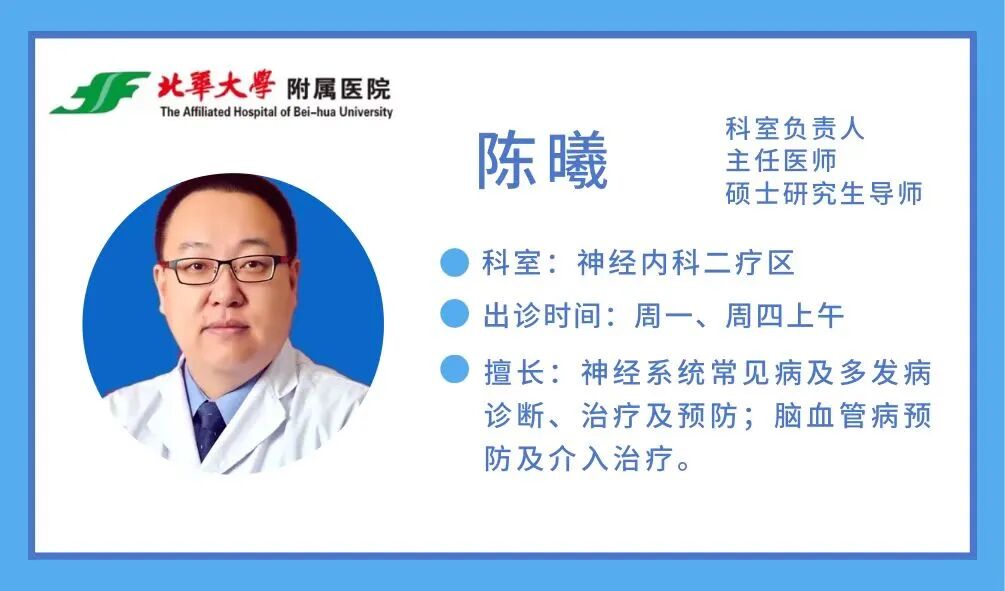 北華大學 附属医院
The Affiliated Hospital of Bei-hua University

陈曦

科室负责人
主任医师
硕士研究生导师

科室：神经内科二疗区

出诊时间：周一、周四上午

擅长：神经系统常见病及多发病诊断、治疗及预防；脑血管病预防及介入治疗。